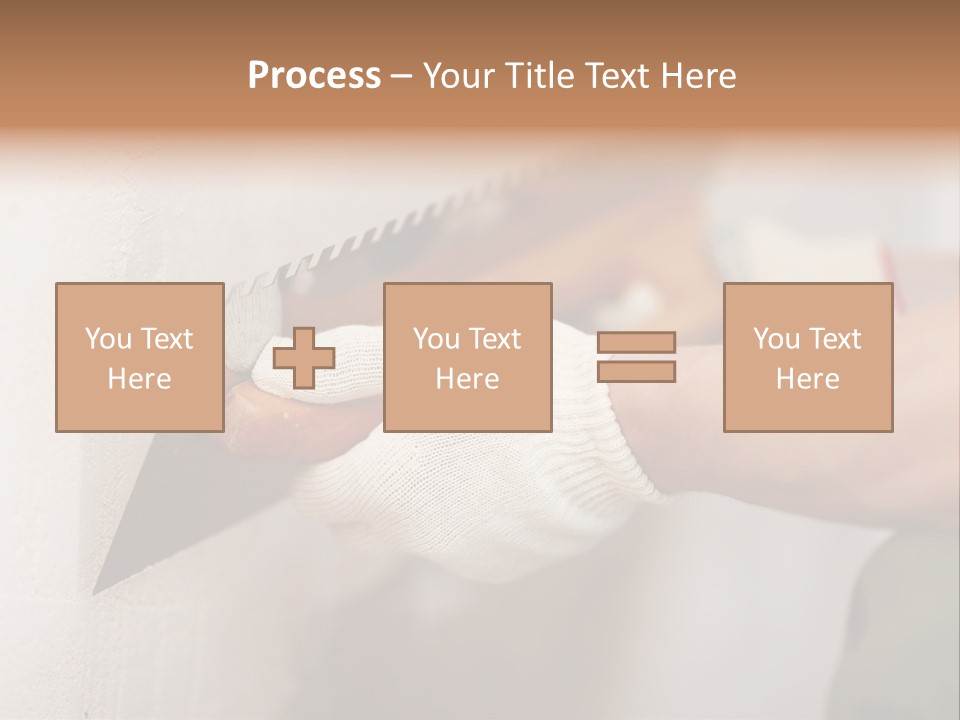 Process – Your Title Text Here

You Text Here

You Text Here

You Text Here